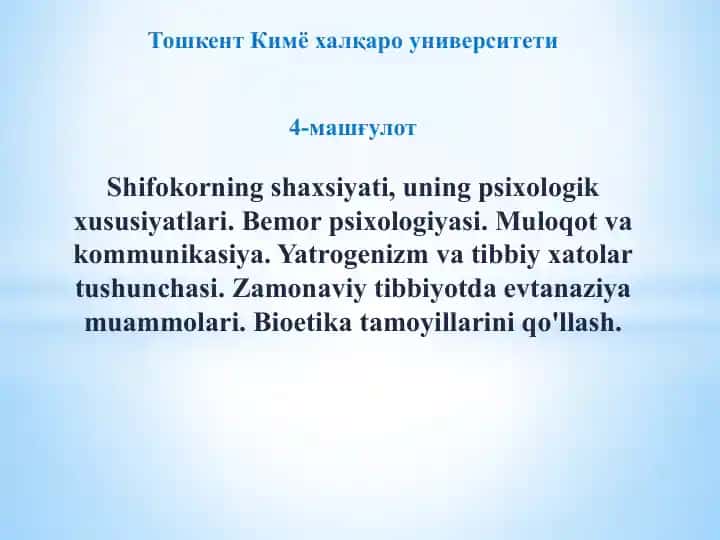 Тошкент Кимё халқаро университети

4-машғулот

Shifokorning shaxsiyati, uning psixologik xususiyatlari. Bemor psixologiyasi. Muloqot va kommunikasiya. Yatrogenizm va tibbiy xatolar tushunchasi. Zamonaviy tibbiyotda evtanaziya muammolari. Bioetika tamoyillarini qo'llash.